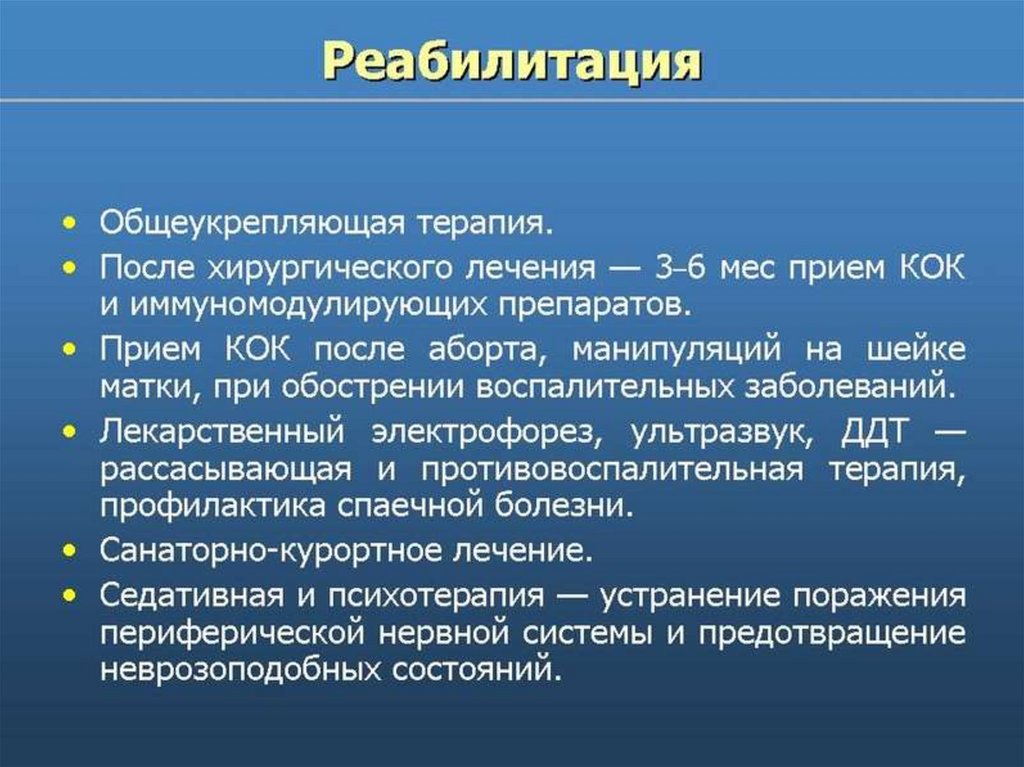 Реабилитация

• Общеукрепляющая терапия.
• После хирургического лечения — 3–6 мес прием КОК и иммуномодулирующих препаратов.
• Прием КОК после аборта, манипуляций на шейке матки, при обострении воспалительных заболеваний.
• Лекарственный электрофорез, ультразвук, ДДТ — рассасывающая и противовоспалительная терапия, профилактика спаечной болезни.
• Санаторно-курортное лечение.
• Седативная и психотерапия — устранение поражения периферической нервной системы и предотвращение неврозоподобных состояний.